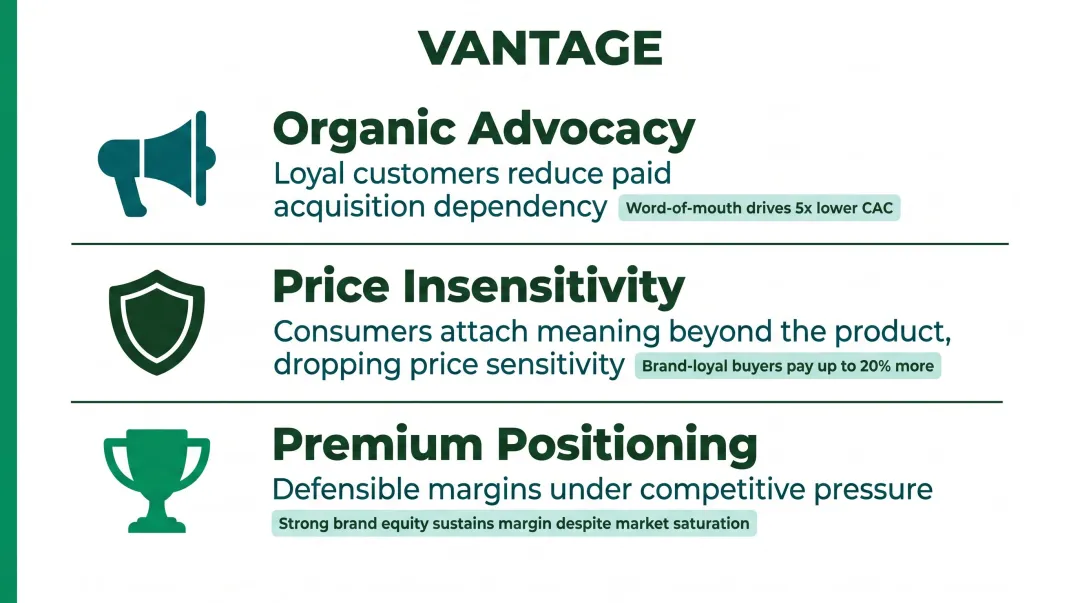 VANTAGE

Organic Advocacy

Loyal customers reduce paid acquisition dependency Word-of-mouth drives 5x lower CAC

Price Insensitivity

Consumers attach meaning beyond the product, dropping price sensitivity Brand-loyal buyers pay up to 20% more

Premium Positioning

Defensible margins under competitive pressure

Strong brand equity sustains margin despite market saturation